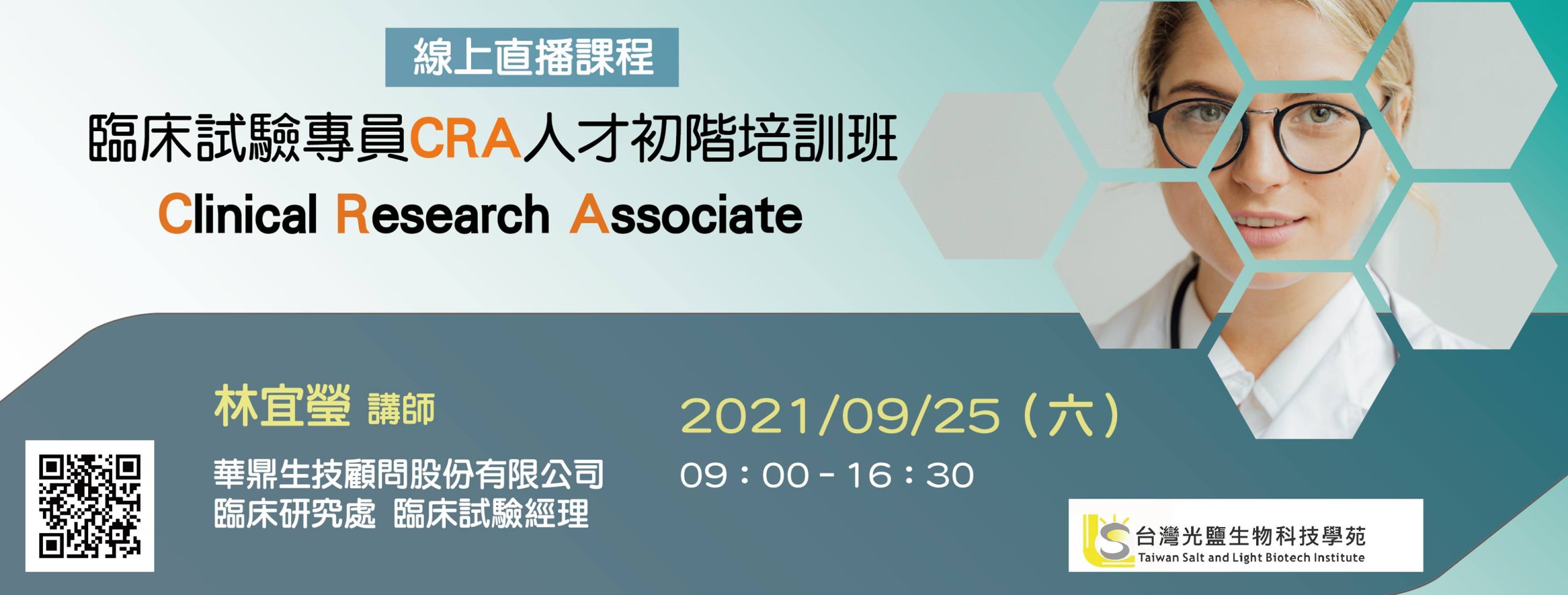 線上直播課程

臨床試驗專員CRA人才初階培訓班

Clinical Research Associate

林宜瑩 講師

華鼎生技顧問股份有限公司
臨床研究處 臨床試驗經理

2021/09/25（六）

09：00-16：30

台灣光鹽生物科技學苑
Taiwan Salt and Light Biotech Institute